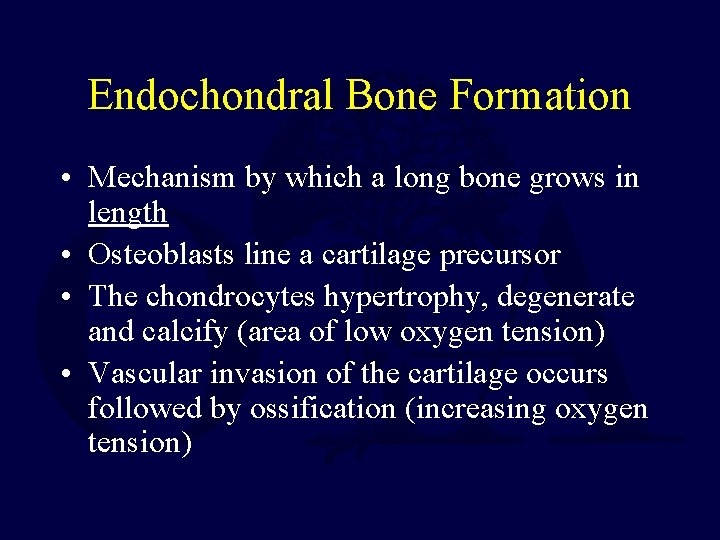 Endochondral Bone Formation

• Mechanism by which a long bone grows in length
• Osteoblasts line a cartilage precursor
• The chondrocytes hypertrophy, degenerate and calcify (area of low oxygen tension)
• Vascular invasion of the cartilage occurs followed by ossification (increasing oxygen tension)